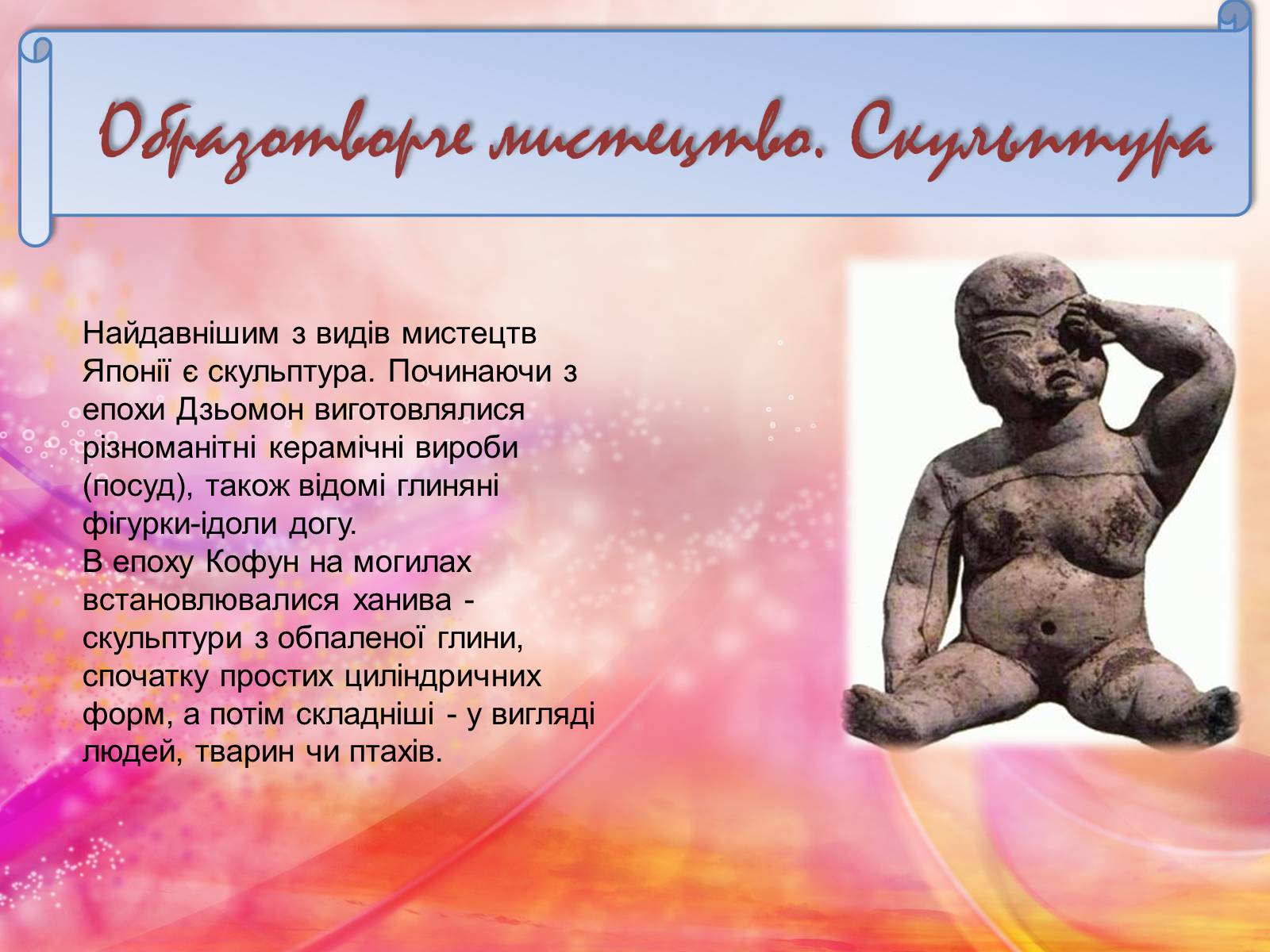 Образотворче мистецтво. Скульптура

Найдавнішим з видів мистецтв Японії є скульптура. Починаючи з епохи Дзьомон виготовлялися різноманітні керамічні вироби (посуд), також відомі глиняні фігурки-ідоли догу.
В епоху Кофун на могилах встановлювалися ханива - скульптури з обпаленої глини, спочатку простих циліндричних форм, а потім складніші - у вигляді людей, тварин чи птахів.